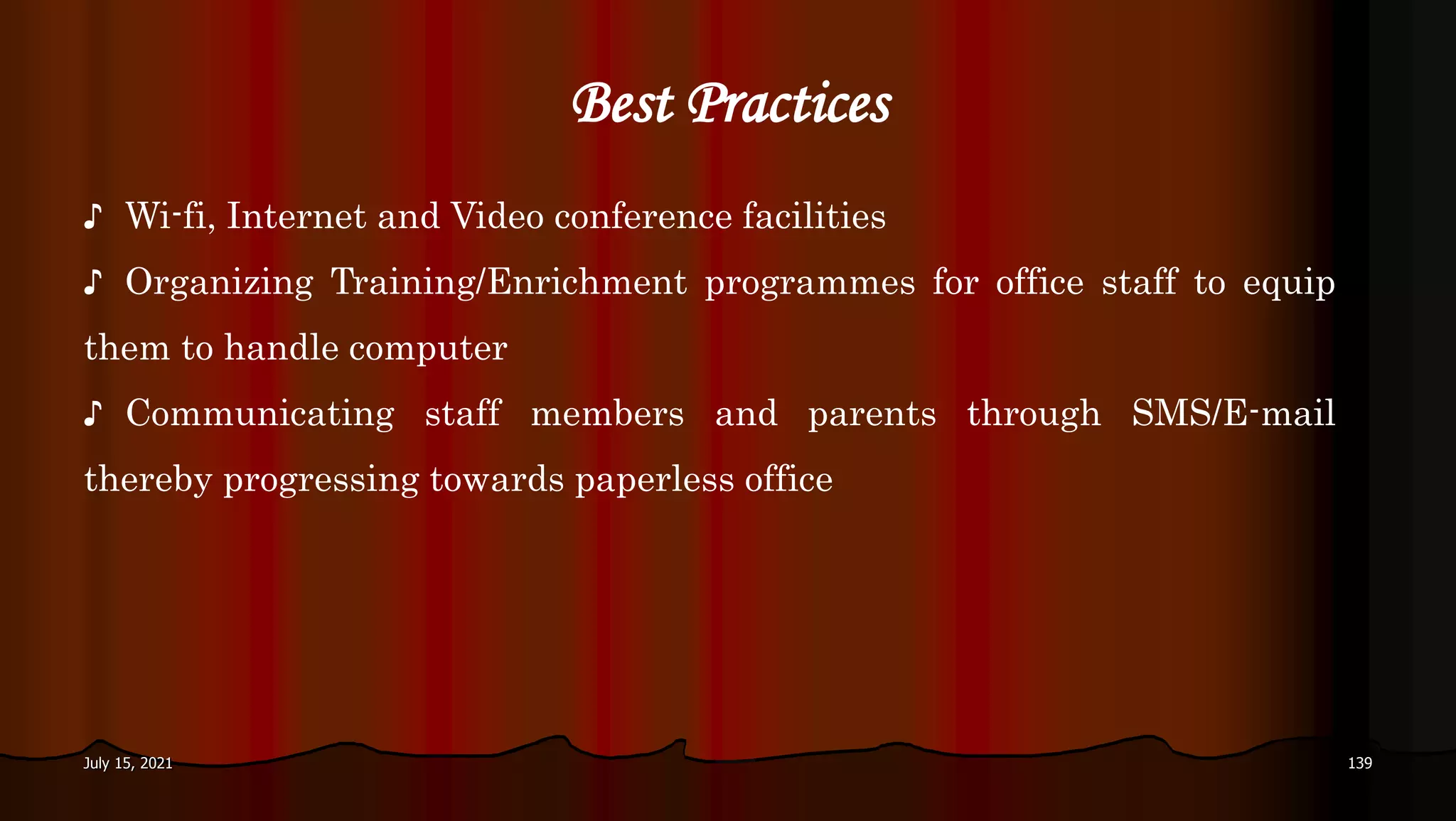 Best Practices

♪ Wi-fi, Internet and Video conference facilities

♪ Organizing Training/Enrichment programmes for office staff to equip them to handle computer

♪ Communicating staff members and parents through SMS/E-mail thereby progressing towards paperless office

July 15, 2021

139